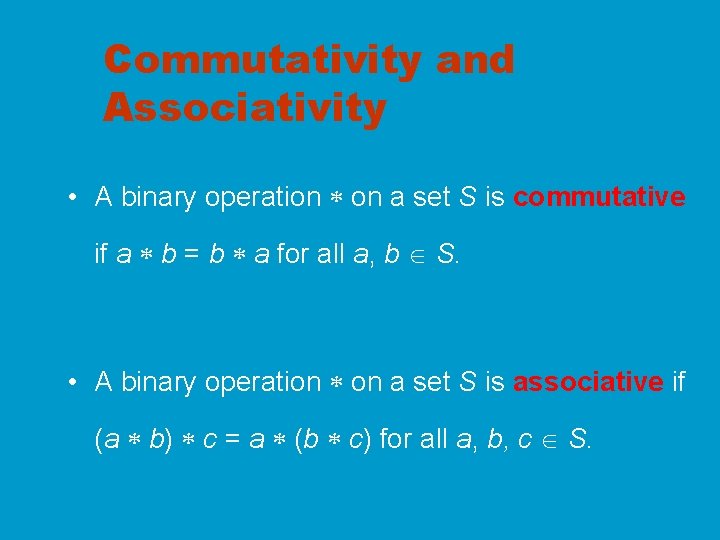 Commutativity and Associativity

• A binary operation $*$ on a set $S$ is commutative if $a * b = b * a$ for all $a, b \in S$.

• A binary operation $*$ on a set $S$ is associative if $(a * b) * c = a * (b * c)$ for all $a, b, c \in S$.